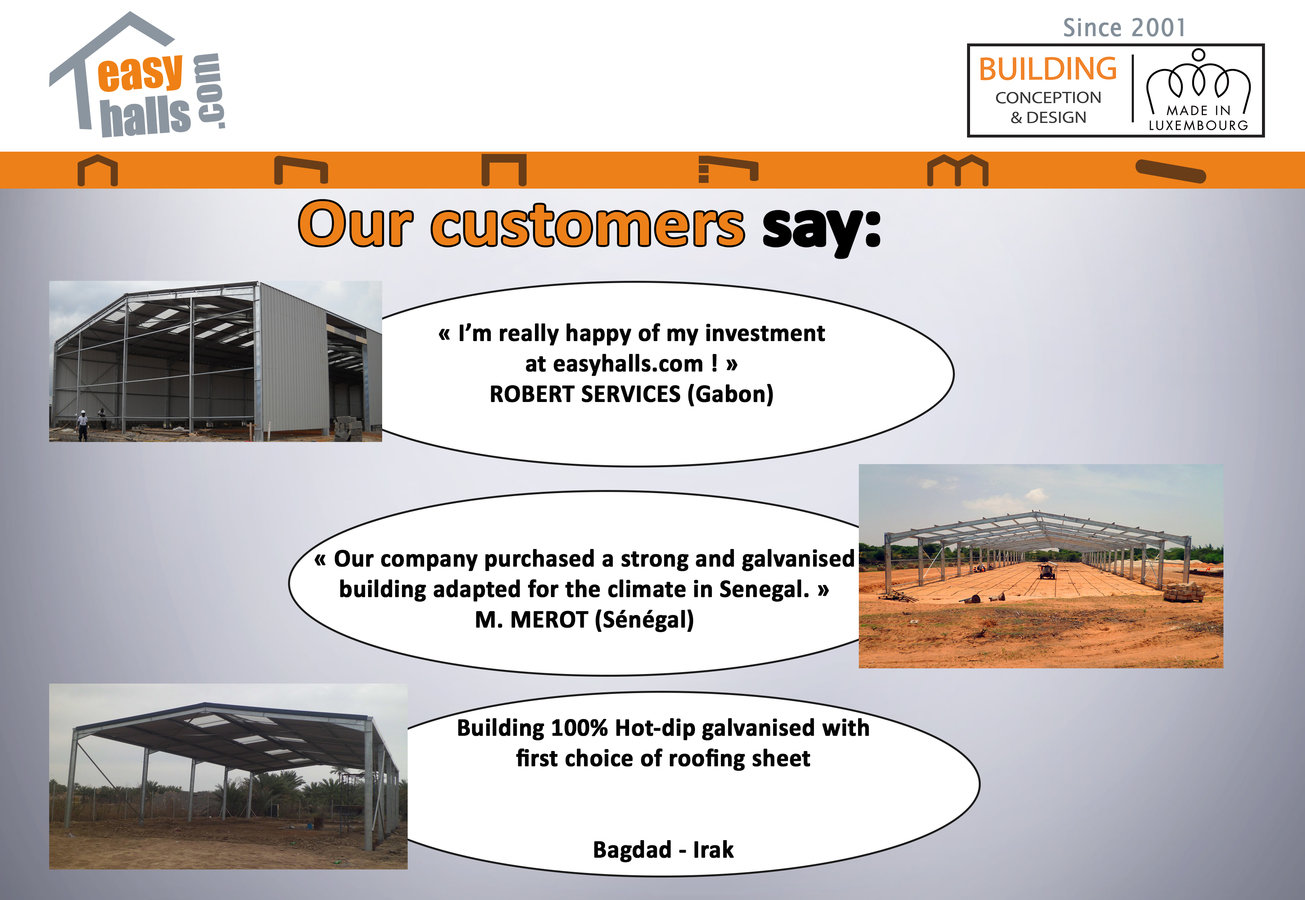 easy halls .com

Since 2001
BUILDING
CONCEPTION & DESIGN
MADE IN LUXEMBOURG

Our customers say:

« I'm really happy of my investment at easyhalls.com ! »
ROBERT SERVICES (Gabon)

« Our company purchased a strong and galvanised building adapted for the climate in Senegal. »
M. MEROT (Sénégal)

Building 100% Hot-dip galvanised with first choice of roofing sheet

Bagdad - Irak